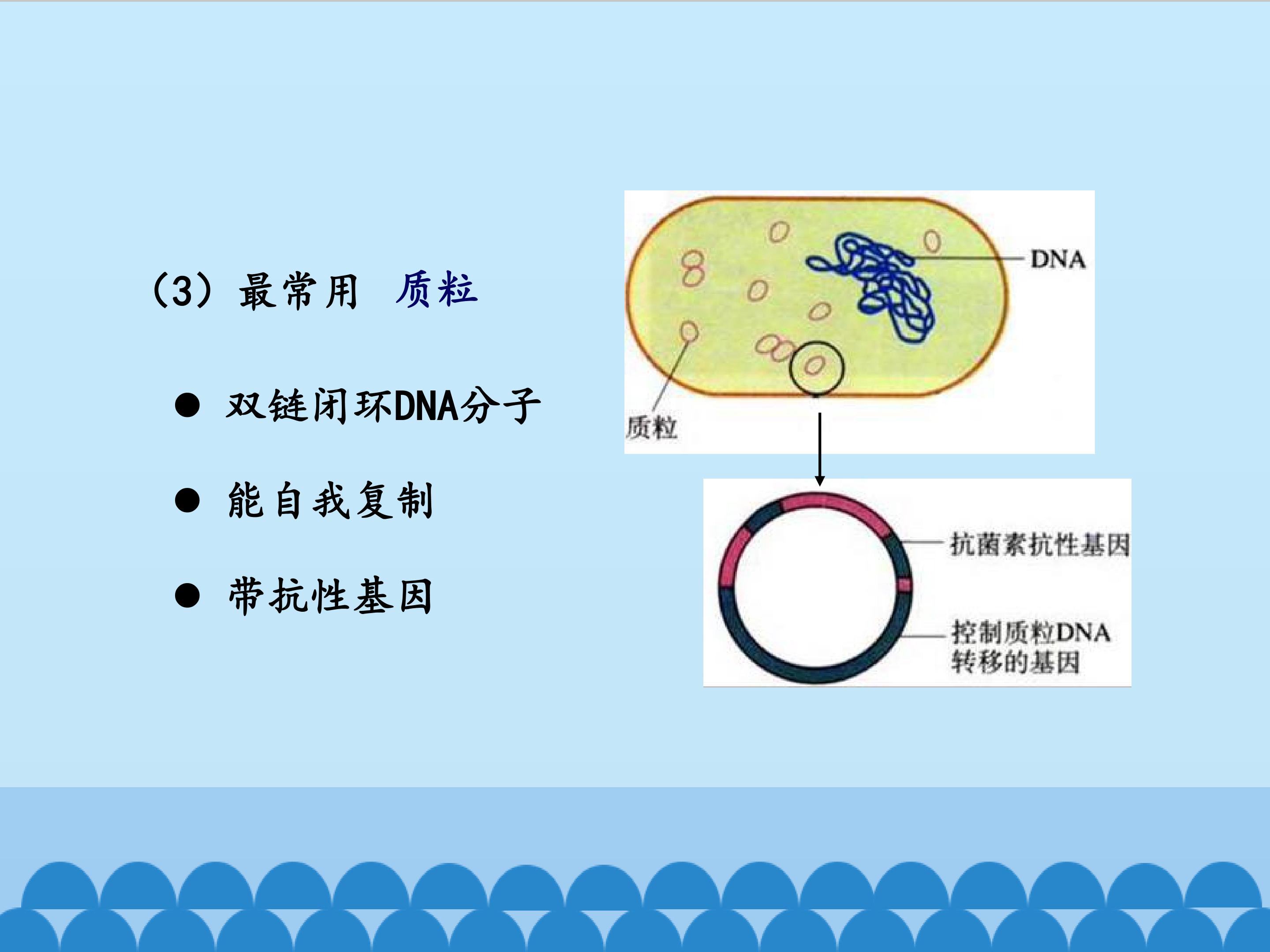 （3）最常用 质粒

● 双链闭环DNA分子

● 能自我复制

● 带抗性基因

DNA

质粒

抗菌素抗性基因

控制质粒DNA转移的基因